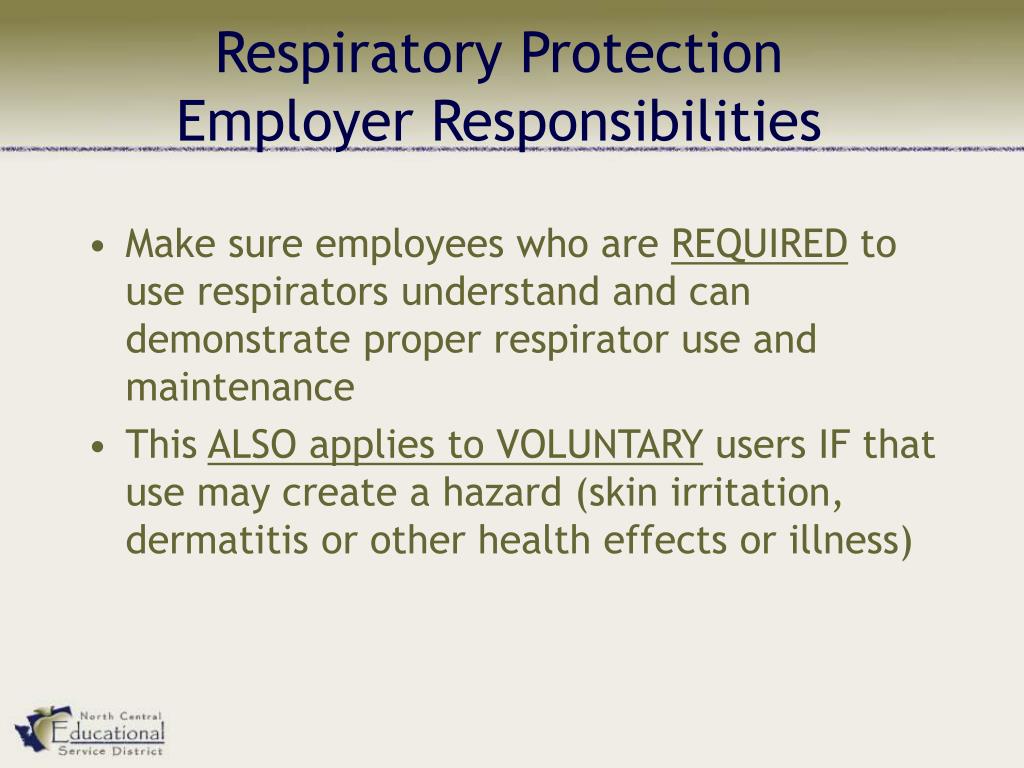 Respiratory Protection
Employer Responsibilities

• Make sure employees who are REQUIRED to use respirators understand and can demonstrate proper respirator use and maintenance
• This ALSO applies to VOLUNTARY users IF that use may create a hazard (skin irritation, dermatitis or other health effects or illness)

North Central
Educational
Service District